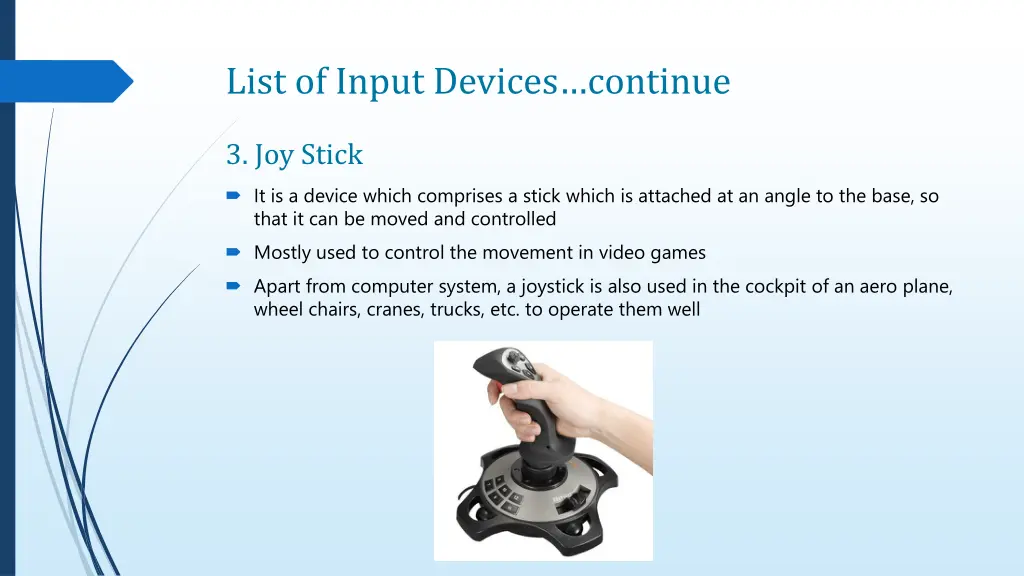 List of Input Devices…continue

3. Joy Stick

It is a device which comprises a stick which is attached at an angle to the base, so that it can be moved and controlled

Mostly used to control the movement in video games

Apart from computer system, a joystick is also used in the cockpit of an aero plane, wheel chairs, cranes, trucks, etc. to operate them well